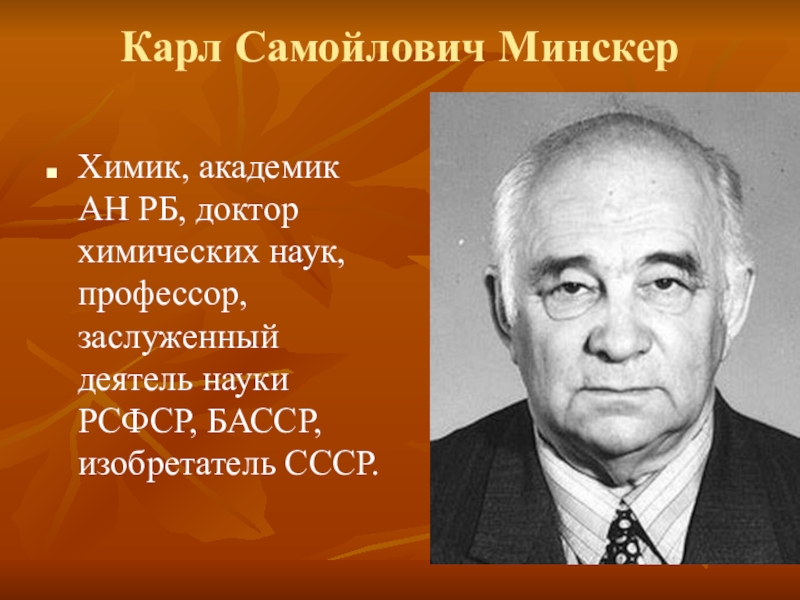 Карл Самойлович Минскер

Химик, академик АН РБ, доктор химических наук, профессор, заслуженный деятель науки РСФСР, БАССР, изобретатель СССР.